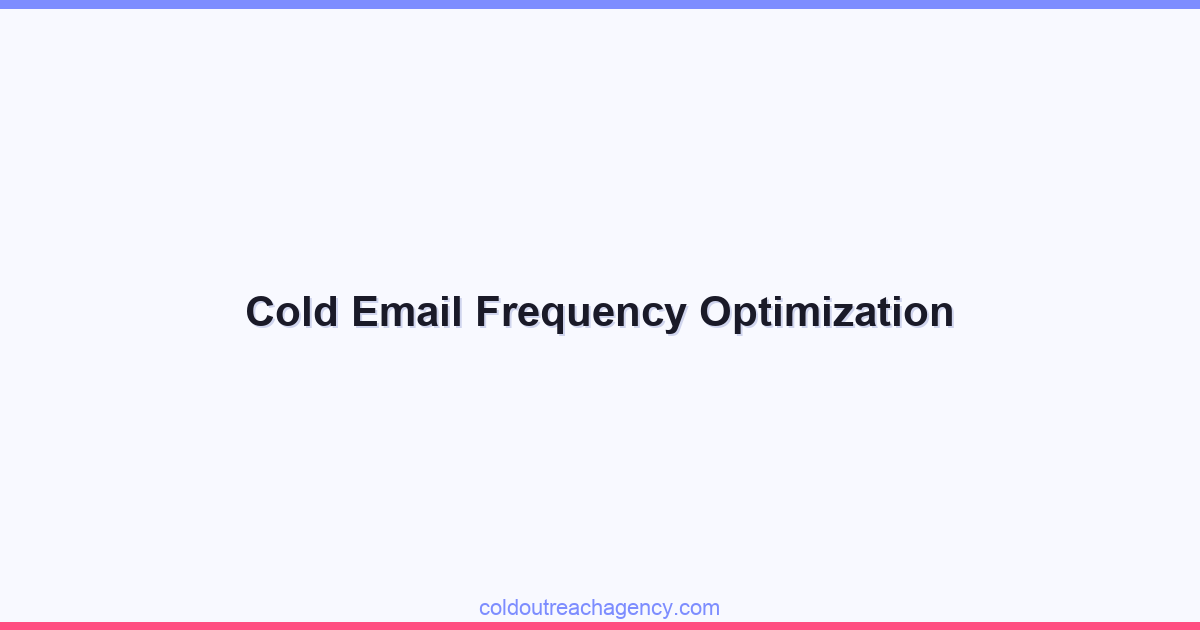 Cold Email Frequency Optimization

coldoutreachagency.com